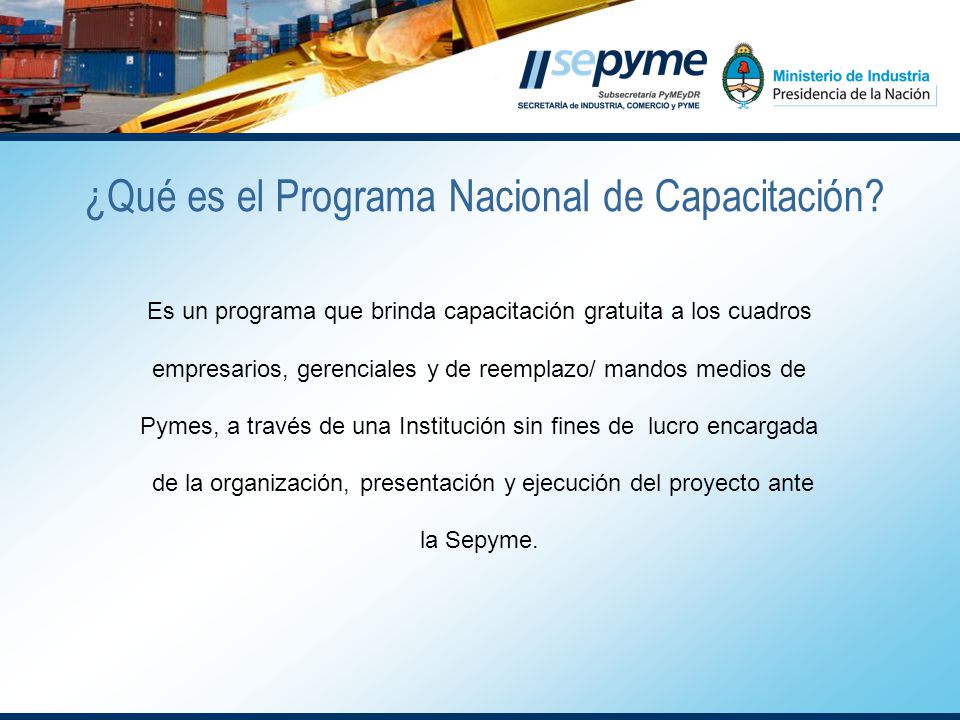 sepyme
Subsecretaría PyMEyDR
SECRETARÍA de INDUSTRIA, COMERCIO y PYME

Ministerio de Industria
Presidencia de la Nación

¿Qué es el Programa Nacional de Capacitación?

Es un programa que brinda capacitación gratuita a los cuadros empresarios, gerenciales y de reemplazo/ mandos medios de Pymes, a través de una Institución sin fines de lucro encargada de la organización, presentación y ejecución del proyecto ante la Sepyme.